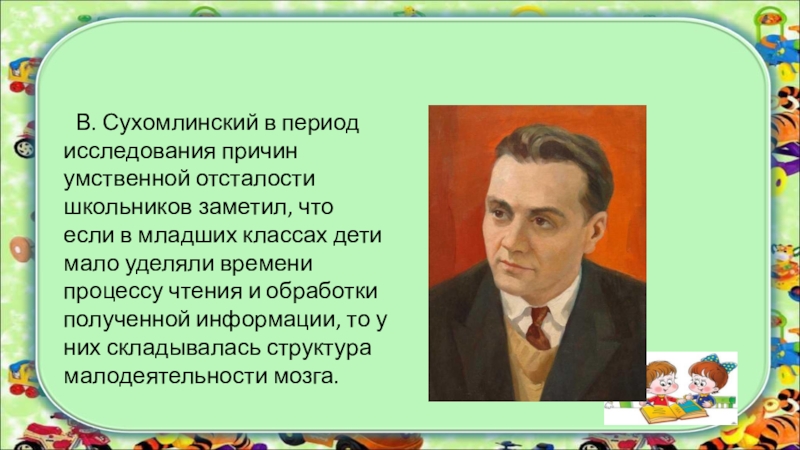 В. Сухомлинский в период исследования причин умственной отсталости школьников заметил, что если в младших классах дети мало уделяли времени процессу чтения и обработки полученной информации, то у них складывалась структура малодеятельности мозга.